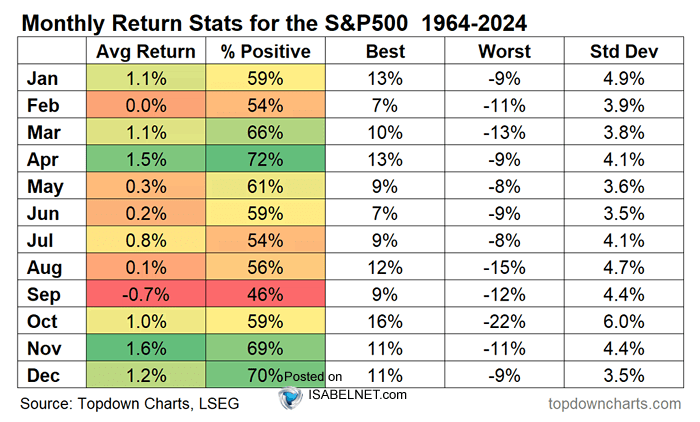 Monthly Return Stats for the S&P500 1964-2024

| | Avg Return | % Positive | Best | Worst | Std Dev |
|---|---|---|---|---|---|
| Jan | 1.1% | 59% | 13% | -9% | 4.9% |
| Feb | 0.0% | 54% | 7% | -11% | 3.9% |
| Mar | 1.1% | 66% | 10% | -13% | 3.8% |
| Apr | 1.5% | 72% | 13% | -9% | 4.1% |
| May | 0.3% | 61% | 9% | -8% | 3.6% |
| Jun | 0.2% | 59% | 7% | -9% | 3.5% |
| Jul | 0.8% | 54% | 9% | -8% | 4.1% |
| Aug | 0.1% | 56% | 12% | -15% | 4.7% |
| Sep | -0.7% | 46% | 9% | -12% | 4.4% |
| Oct | 1.0% | 59% | 16% | -22% | 6.0% |
| Nov | 1.6% | 69% | 11% | -11% | 4.4% |
| Dec | 1.2% | 70% | 11% | -9% | 3.5% |

Posted on ISABELNET.com

Source: Topdown Charts, LSEG

topdowncharts.com